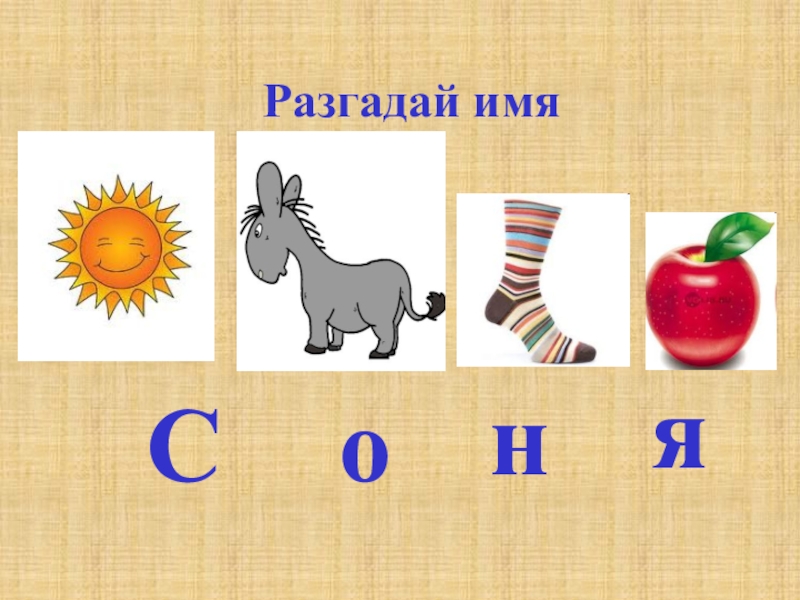 Разгадай имя

С о н я